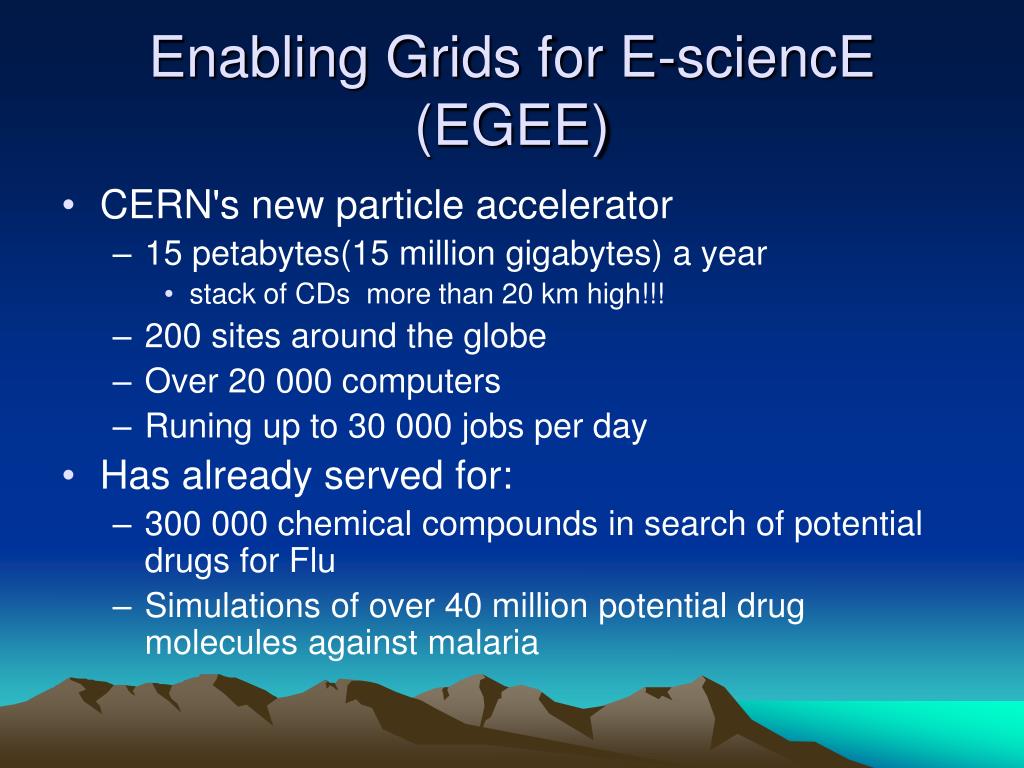 Enabling Grids for E-sciencE (EGEE)

• CERN's new particle accelerator
– 15 petabytes(15 million gigabytes) a year
• stack of CDs more than 20 km high!!!
– 200 sites around the globe
– Over 20 000 computers
– Runing up to 30 000 jobs per day
• Has already served for:
– 300 000 chemical compounds in search of potential drugs for Flu
– Simulations of over 40 million potential drug molecules against malaria